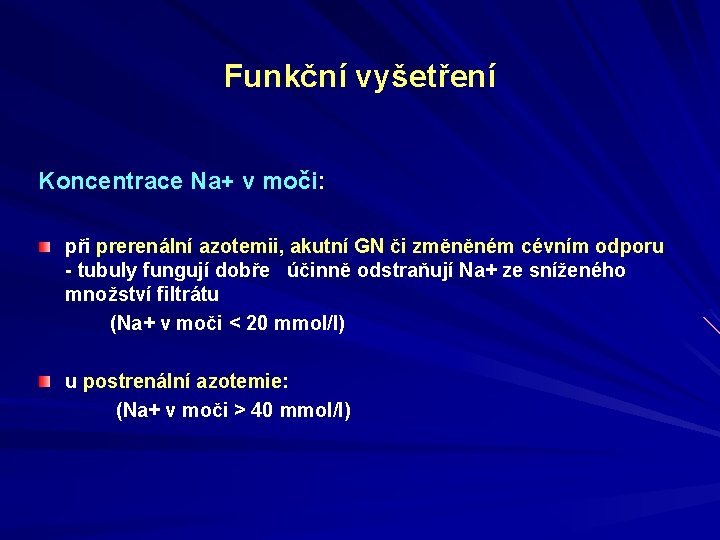 Funkční vyšetření

Koncentrace Na+ v moči:

při prerenální azotemii, akutní GN či změněném cévním odporu - tubuly fungují dobře účinně odstraňují Na+ ze sníženého množství filtrátu
(Na+ v moči < 20 mmol/l)

u postrenální azotemie:
(Na+ v moči > 40 mmol/l)